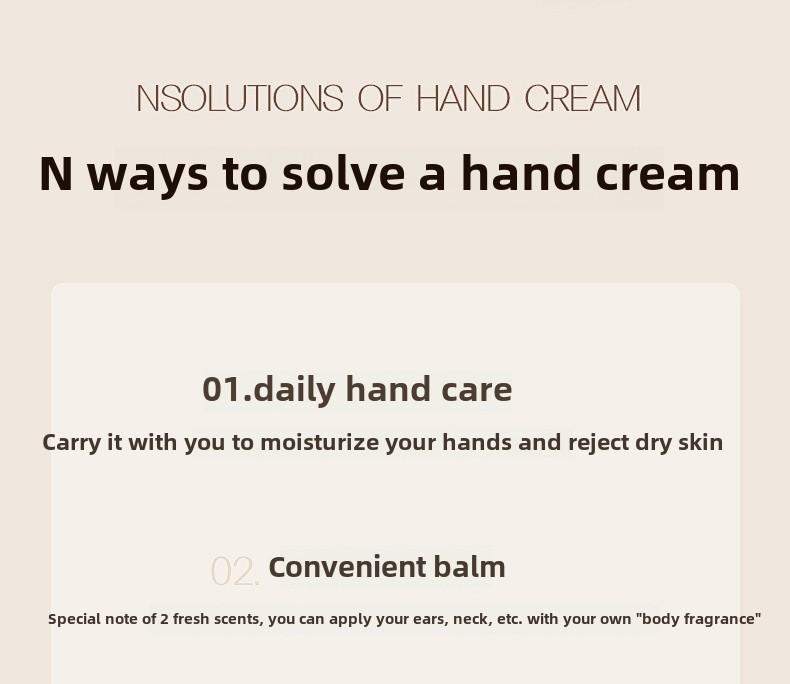 NSOLUTIONS OF HAND CREAM

N ways to solve a hand cream

01.daily hand care

Carry it with you to moisturize your hands and reject dry skin

02. Convenient balm

Special note of 2 fresh scents, you can apply your ears, neck, etc. with your own "body fragrance"